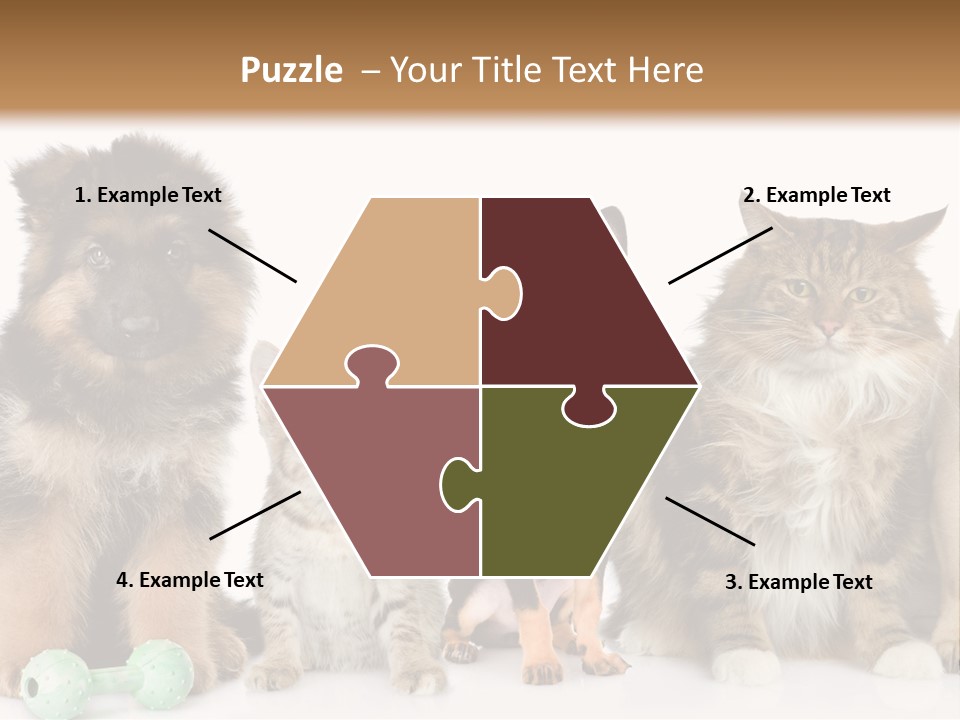 Puzzle – Your Title Text Here

1. Example Text

2. Example Text

4. Example Text

3. Example Text